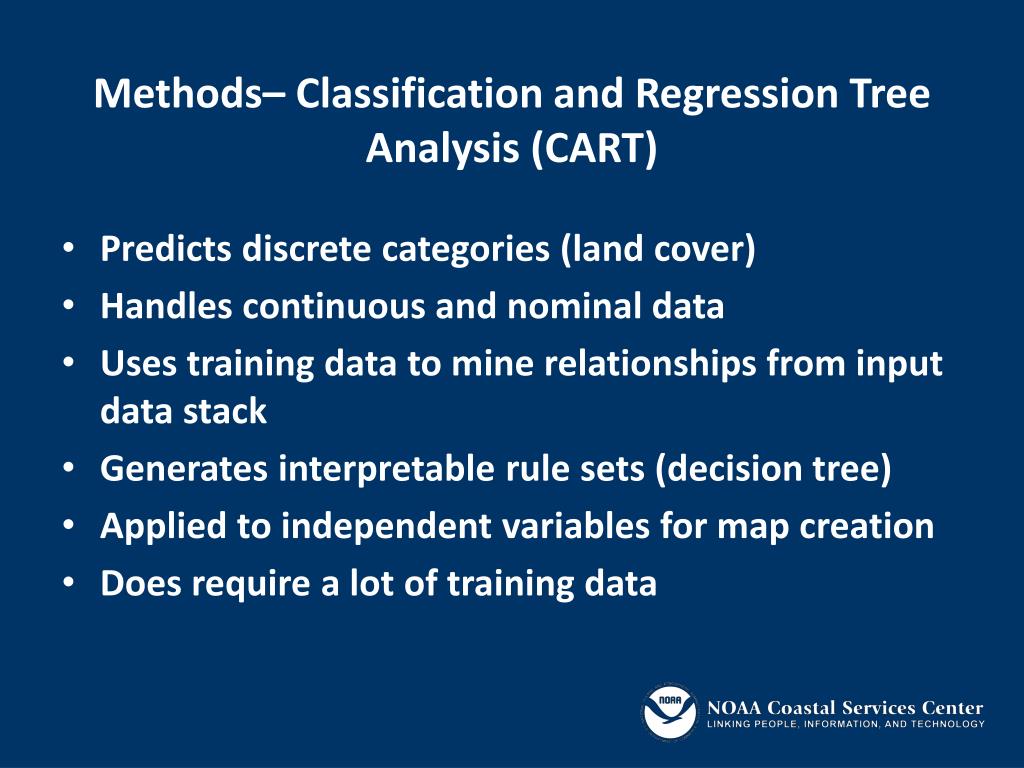 Methods– Classification and Regression Tree Analysis (CART)

• Predicts discrete categories (land cover)
• Handles continuous and nominal data
• Uses training data to mine relationships from input data stack
• Generates interpretable rule sets (decision tree)
• Applied to independent variables for map creation
• Does require a lot of training data

NOAA
NOAA Coastal Services Center
LINKING PEOPLE, INFORMATION, AND TECHNOLOGY